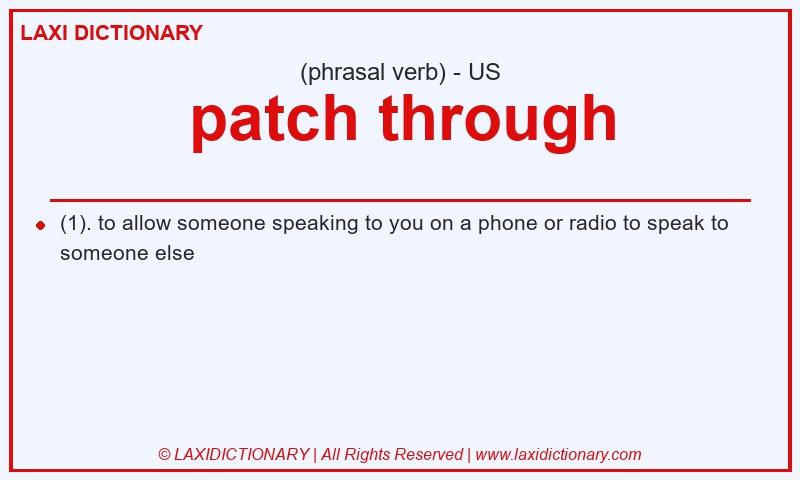 LAXI DICTIONARY

(phrasal verb) - US

patch through

(1). to allow someone speaking to you on a phone or radio to speak to someone else

© LAXIDICTIONARY | All Rights Reserved | www.laxidictionary.com